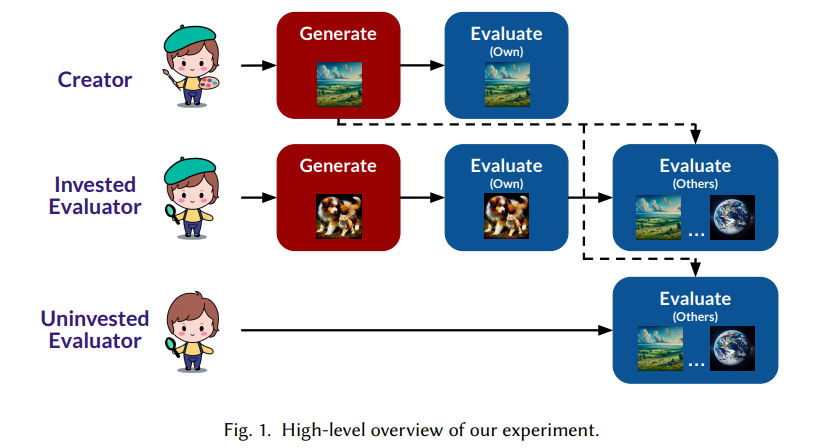 Creator

Generate

Evaluate
(Own)

Invested Evaluator

Generate

Evaluate
(Own)

Evaluate
(Others)
...

Uninvested Evaluator

Evaluate
(Others)
...

Fig. 1. High-level overview of our experiment.